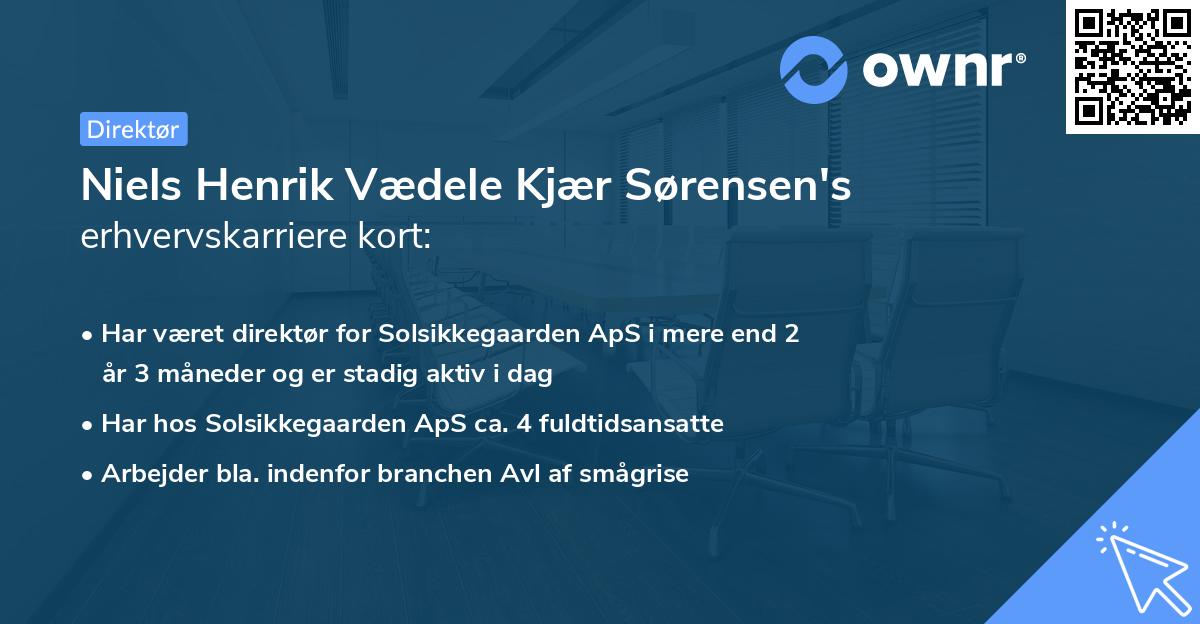 ownr®

Direktør

Niels Henrik Vædele Kjær Sørensen's erhvervskarriere kort:

• Har været direktør for Solsikkegaarden ApS i mere end 2 år 3 måneder og er stadig aktiv i dag
• Har hos Solsikkegaarden ApS ca. 4 fuldtidsansatte
• Arbejder bla. indenfor branchen Avl af smågrise